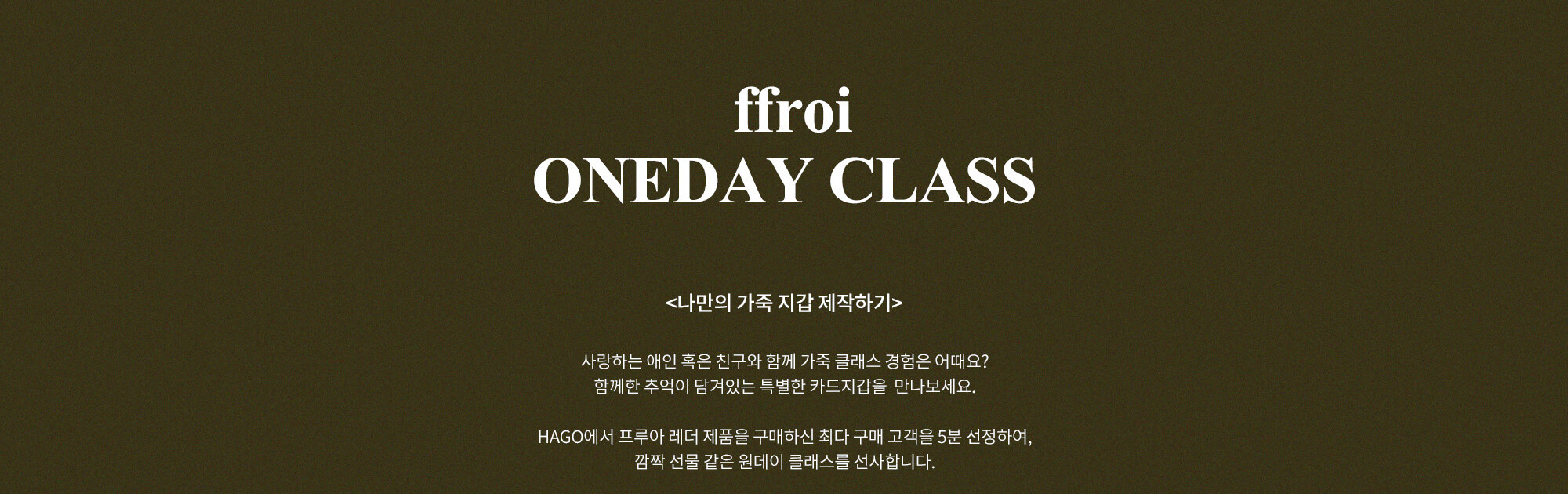 ffroi
ONEDAY CLASS

<나만의 가죽 지갑 제작하기>

사랑하는 애인 혹은 친구와 함께 가죽 클래스 경험은 어때요?
함께한 추억이 담겨있는 특별한 카드지갑을 만나보세요.

HAGO에서 프루아 레더 제품을 구매하신 최다 구매 고객을 5분 선정하여,
깜짝 선물 같은 원데이 클래스를 선사합니다.